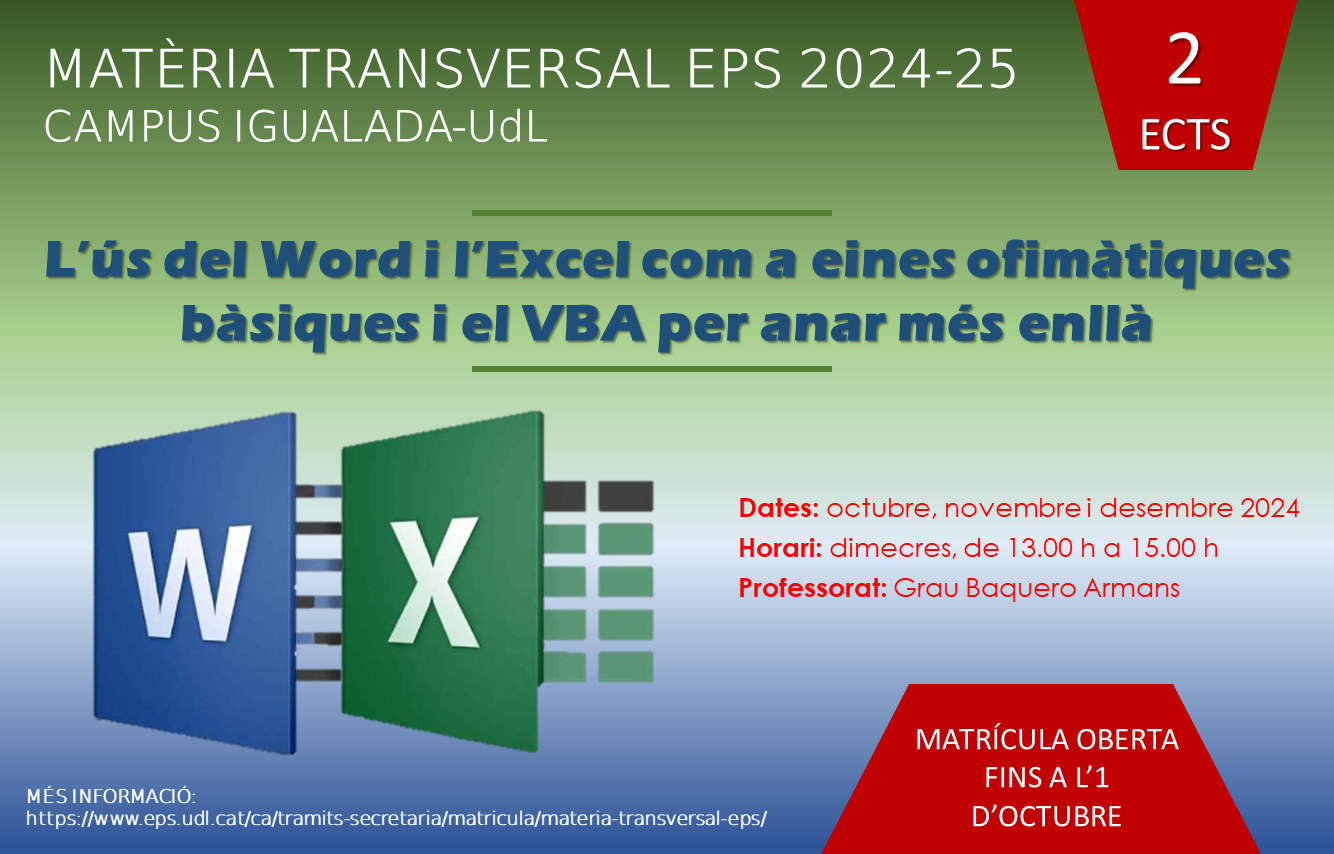 MATÈRIA TRANSVERSAL EPS 2024-25
CAMPUS IGUALADA-UdL

2
ECTS

L'ús del Word i l'Excel com a eines ofimàtiques bàsiques i el VBA per anar més enllà

W

X

Dates: octubre, novembre i desembre 2024
Horari: dimecres, de 13.00 h a 15.00 h
Professorat: Grau Baquero Armans

MATRÍCULA OBERTA FINS A L'1 D'OCTUBRE

MÉS INFORMACIÓ:
https://www.eps.udl.cat/ca/tramits-secretaria/matricula/materia-transversal-eps/